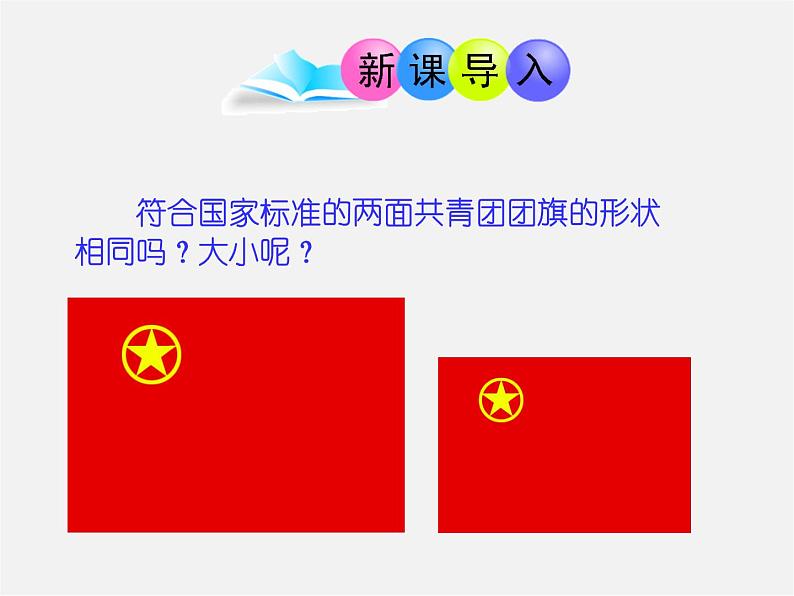 新课导入

符合国家标准的两面共青团团旗的形状相同吗？大小呢？